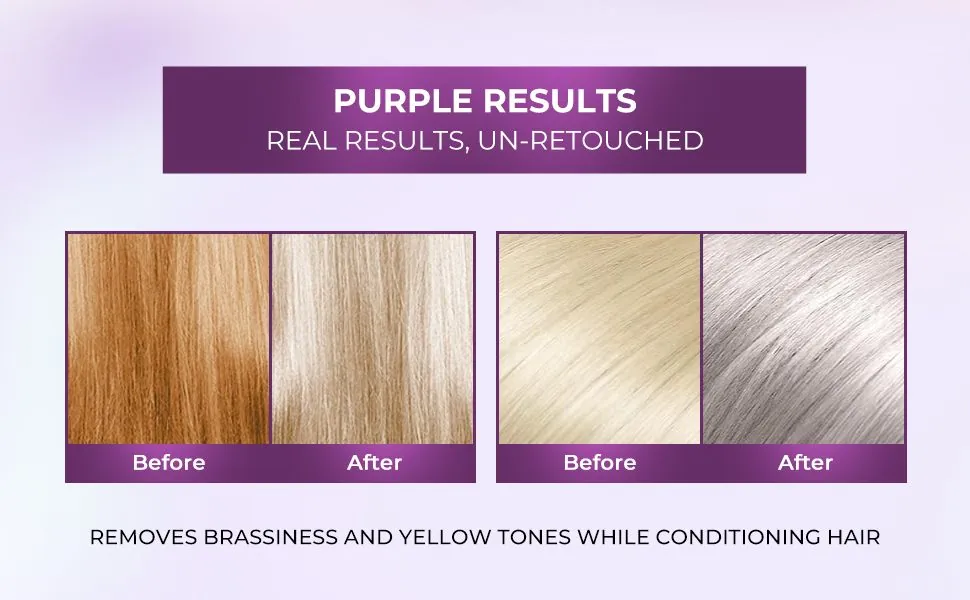 PURPLE RESULTS
REAL RESULTS, UN-RETOUCHED

Before After

Before After

REMOVES BRASSINESS AND YELLOW TONES WHILE CONDITIONING HAIR